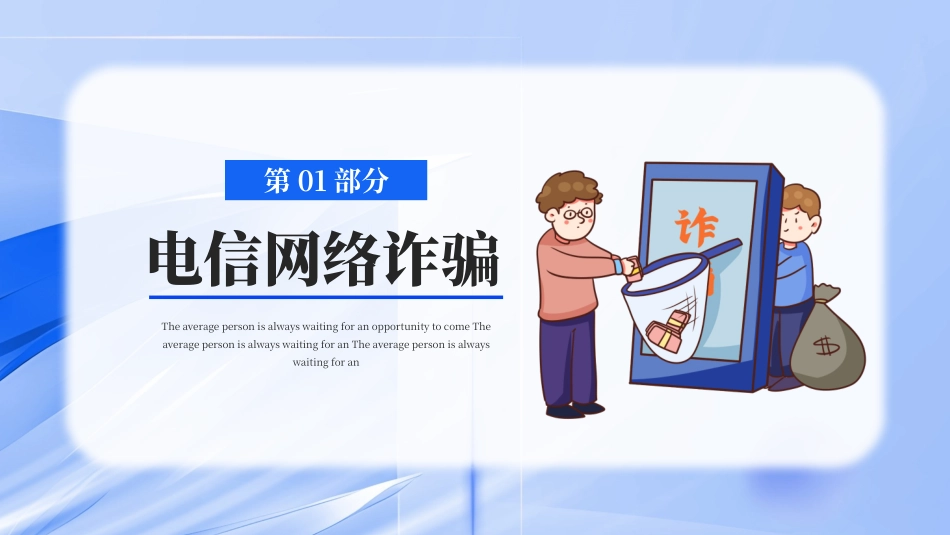 第 01 部分

电信网络诈骗

The average person is always waiting for an opportunity to come The average person is always waiting for an The average person is always waiting for an

诈

$